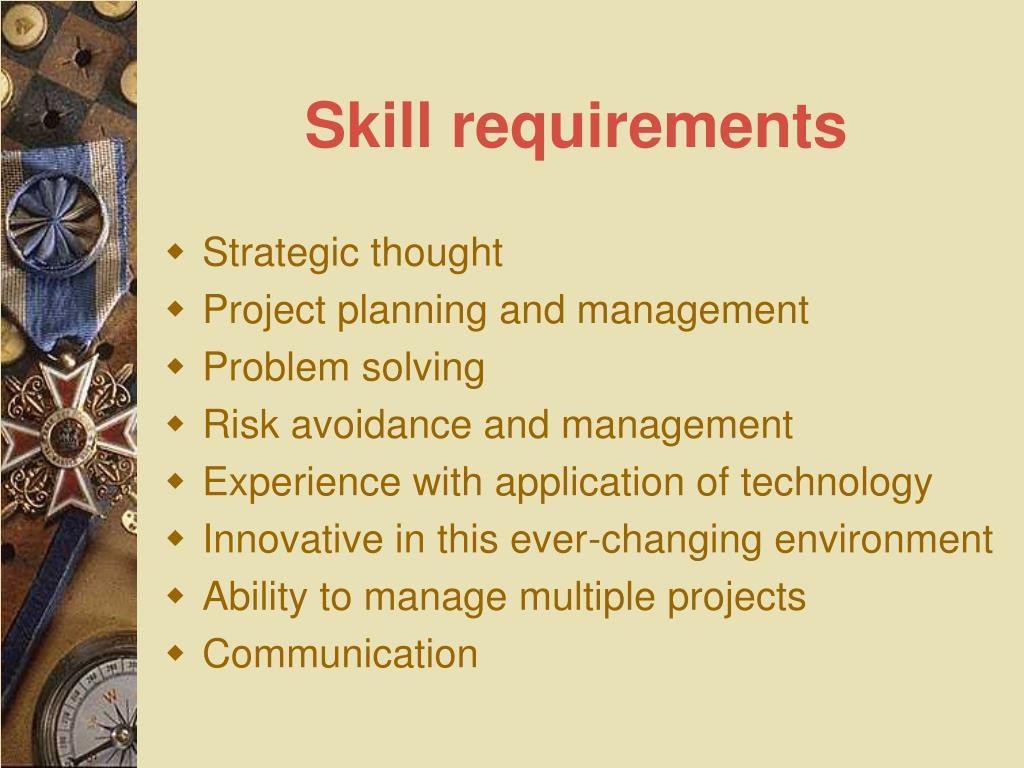 Skill requirements

- Strategic thought
- Project planning and management
- Problem solving
- Risk avoidance and management
- Experience with application of technology
- Innovative in this ever-changing environment
- Ability to manage multiple projects
- Communication